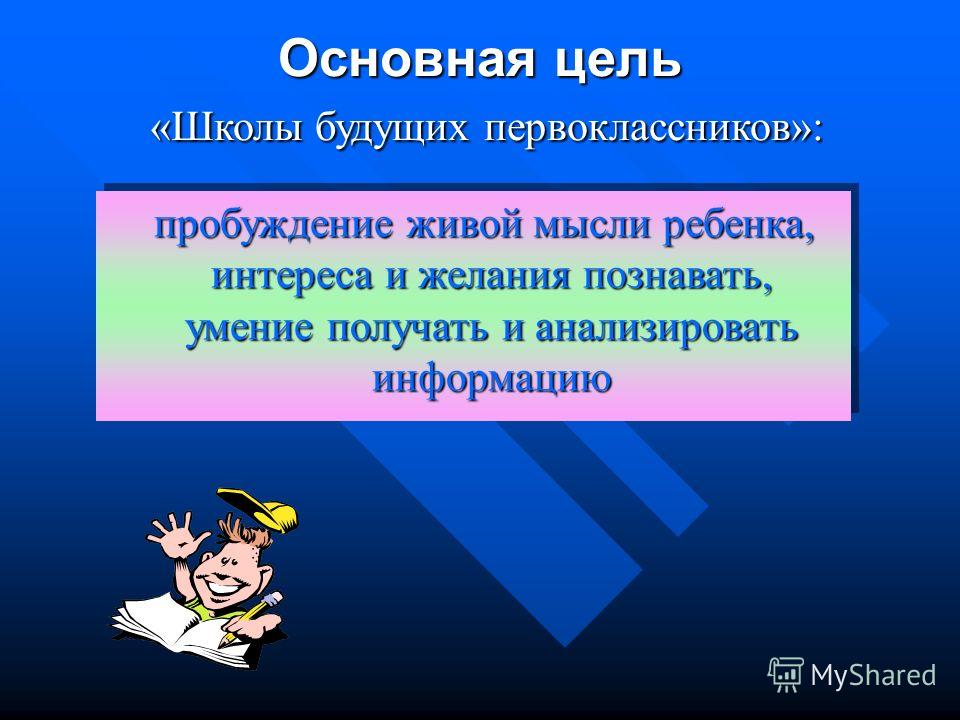 Основная цель

«Школы будущих первоклассников»:

пробуждение живой мысли ребенка, интереса и желания познавать, умение получать и анализировать информацию

MyShared